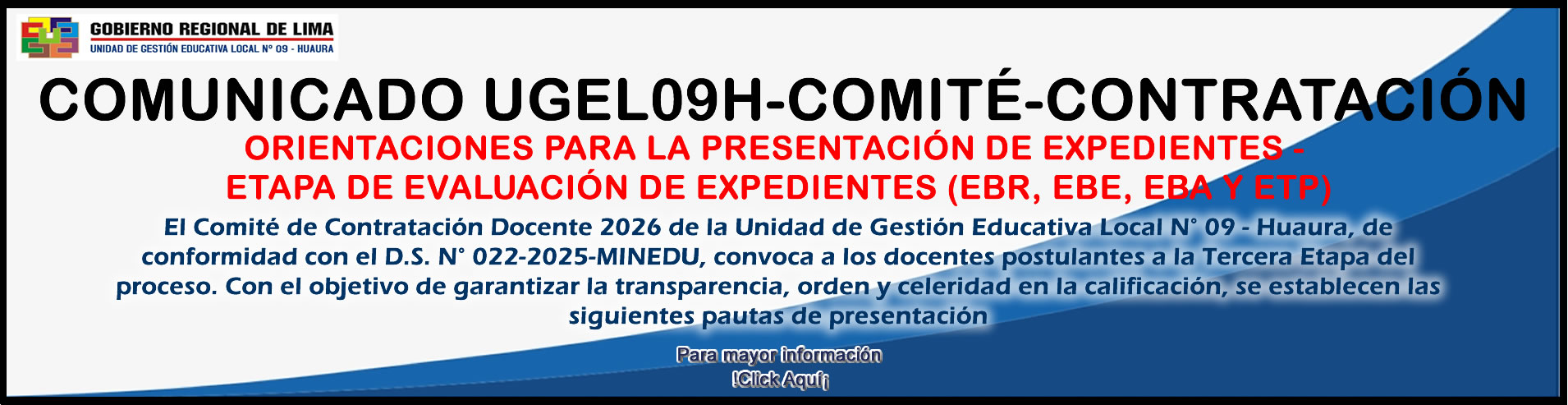 GOBIERNO REGIONAL DE LIMA
UNIDAD DE GESTIÓN EDUCATIVA LOCAL Nº 09 - HUAURA

COMUNICADO UGEL09H-COMITÉ-CONTRATACIÓN

ORIENTACIONES PARA LA PRESENTACIÓN DE EXPEDIENTES - ETAPA DE EVALUACIÓN DE EXPEDIENTES (EBR, EBE, EBA Y ETP)

El Comité de Contratación Docente 2026 de la Unidad de Gestión Educativa Local N° 09 - Huaura, de conformidad con el D.S. N° 022-2025-MINEDU, convoca a los docentes postulantes a la Tercera Etapa del proceso. Con el objetivo de garantizar la transparencia, orden y celeridad en la calificación, se establecen las siguientes pautas de presentación

Para mayor información
!Click Aquí¡